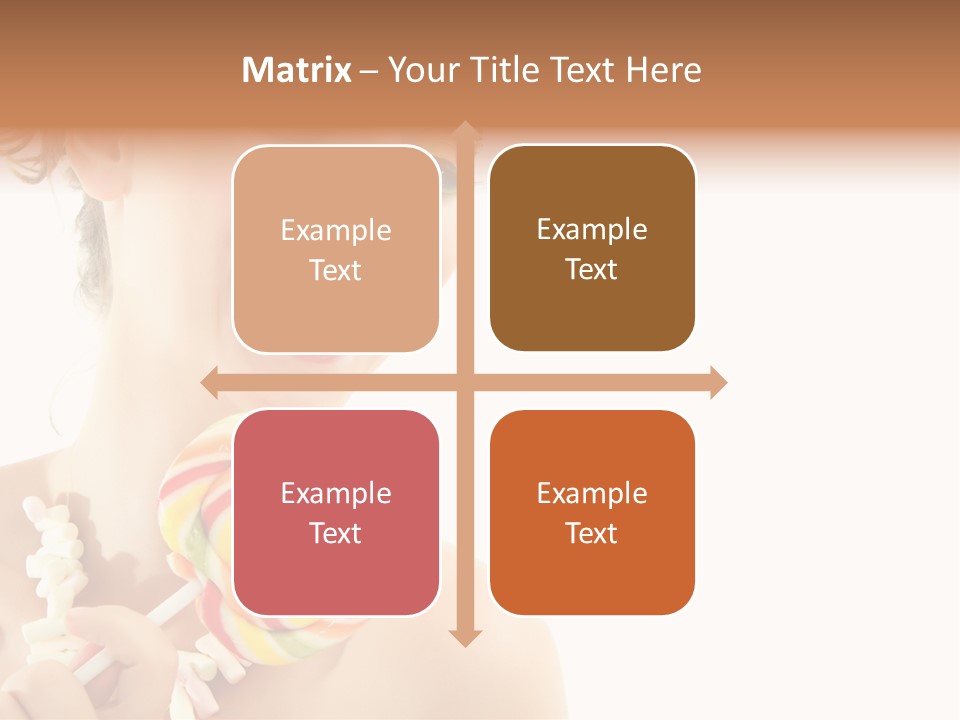 Matrix – Your Title Text Here

Example Text

Example Text

Example Text

Example Text